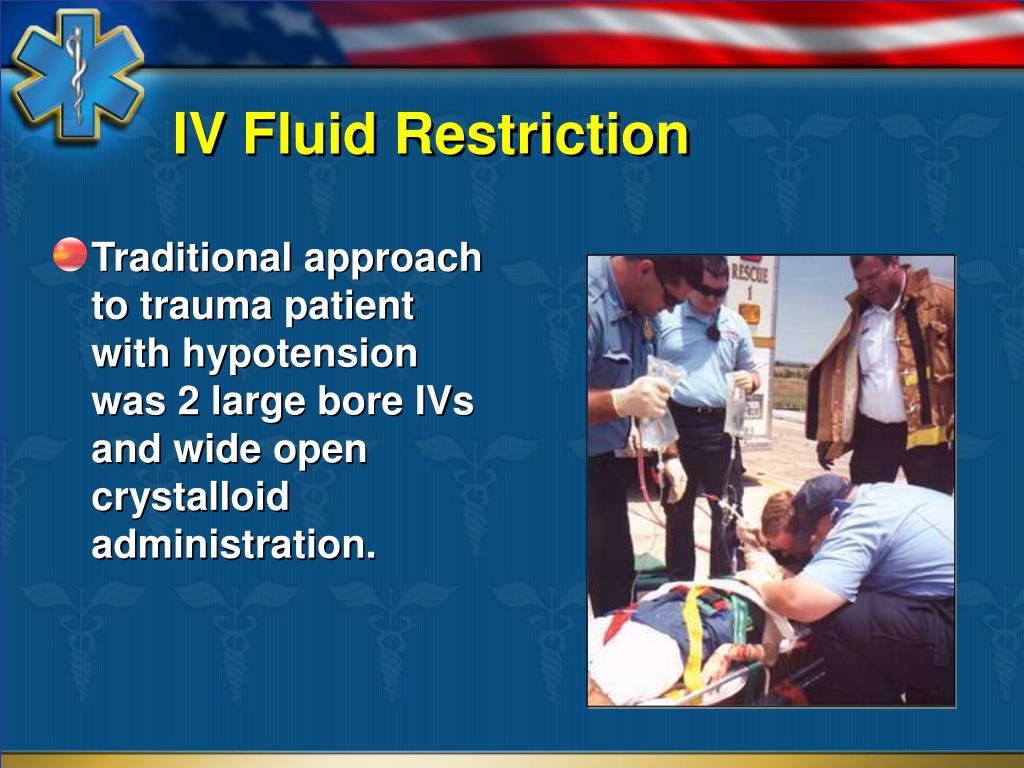 IV Fluid Restriction

Traditional approach to trauma patient with hypotension was 2 large bore IVs and wide open crystalloid administration.

RESCUE
1